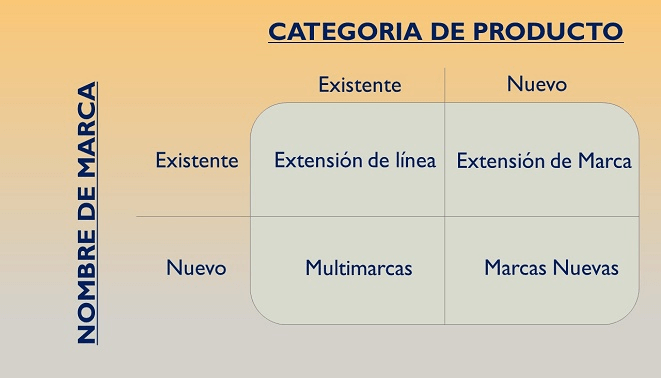 CATEGORIA DE PRODUCTO

NOMBRE DE MARCA

| | Existente | Nuevo |
|---|---|---|
| Existente | Extensión de línea | Extensión de Marca |
| Nuevo | Multimarcas | Marcas Nuevas |